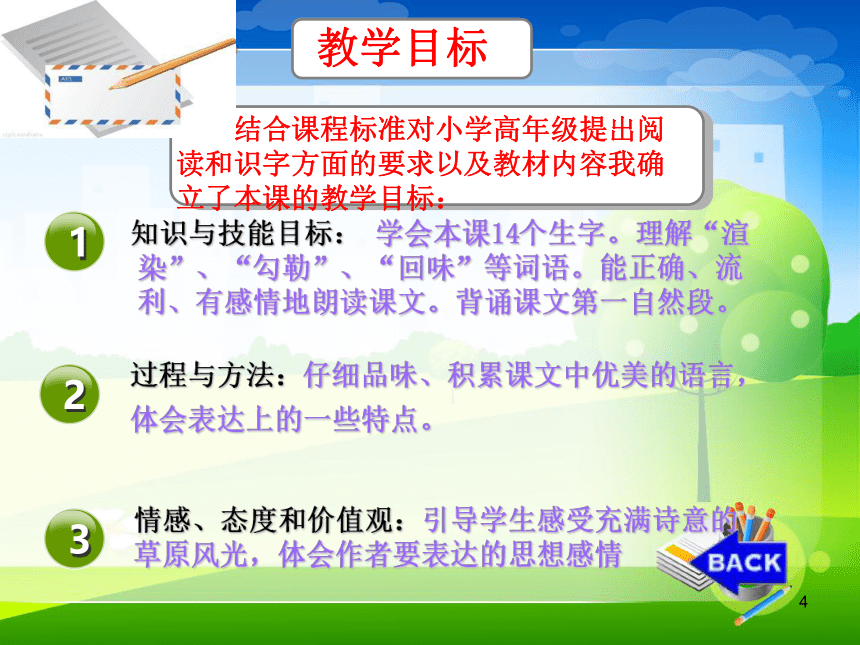 教学目标

结合课程标准对小学高年级提出阅读和识字方面的要求以及教材内容我确立了本课的教学目标：

1 知识与技能目标： 学会本课14个生字。理解“渲染”、“勾勒”、“回味”等词语。能正确、流利、有感情地朗读课文。背诵课文第一自然段。

2 过程与方法：仔细品味、积累课文中优美的语言，体会表达上的一些特点。

3 情感、态度和价值观：引导学生感受充满诗意的草原风光，体会作者要表达的思想感情

BACK

4